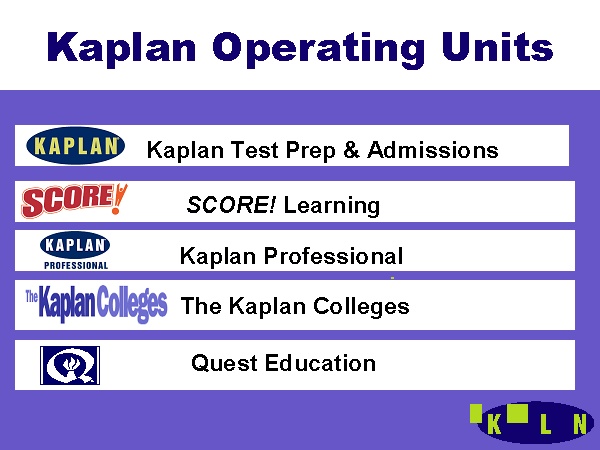 Kaplan Operating Units

KAPLAN

Kaplan Test Prep & Admissions

SCORE!

SCORE! Learning

KAPLAN
PROFESSIONAL

Kaplan Professional

The Kaplan Colleges

The Kaplan Colleges

Quest Education

K L N